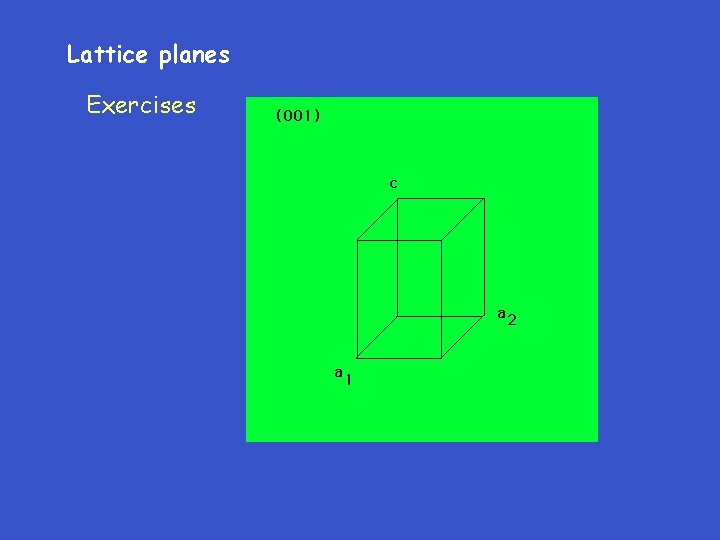 Lattice planes

Exercises

(001)

c

$a_2$

$a_1$